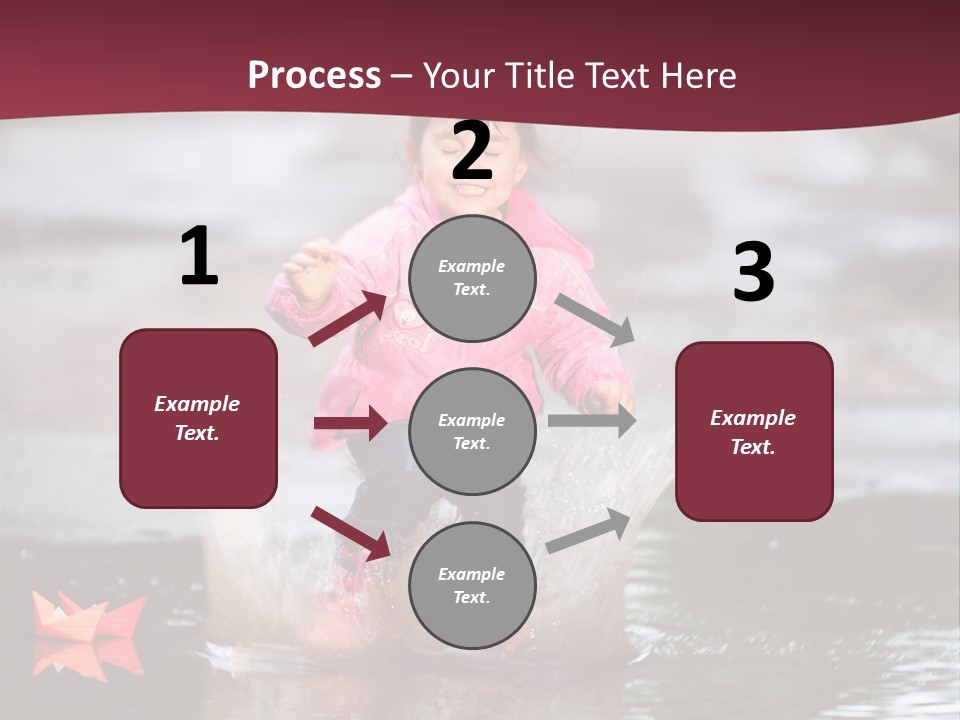 Process – Your Title Text Here

1

Example Text.

2

Example Text.

Example Text.

Example Text.

3

Example Text.